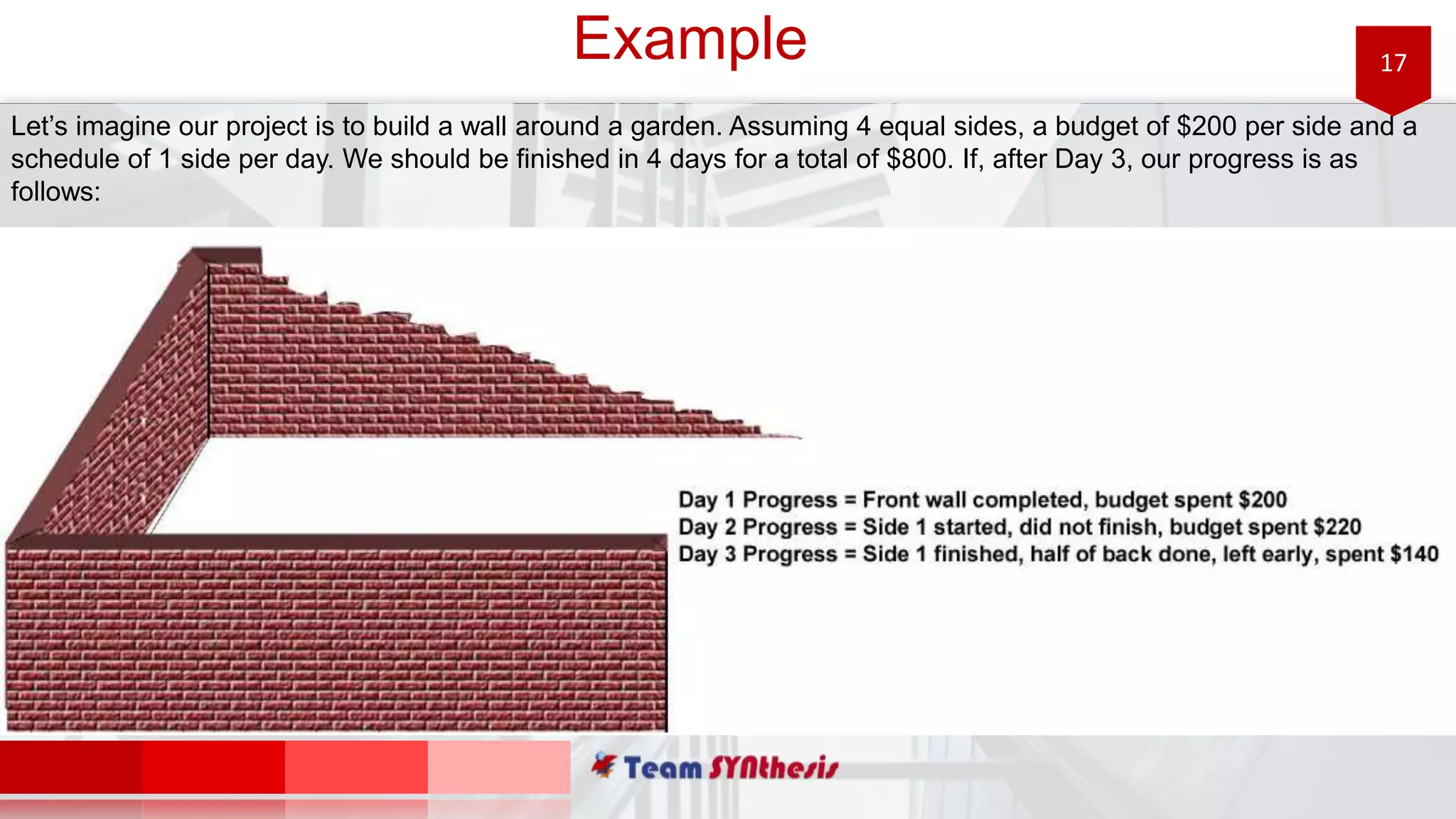 Example

17

Let's imagine our project is to build a wall around a garden. Assuming 4 equal sides, a budget of \$200 per side and a schedule of 1 side per day. We should be finished in 4 days for a total of \$800. If, after Day 3, our progress is as follows:

Day 1 Progress = Front wall completed, budget spent \$200
Day 2 Progress = Side 1 started, did not finish, budget spent \$220
Day 3 Progress = Side 1 finished, half of back done, left early, spent \$140

Team SYNthesis